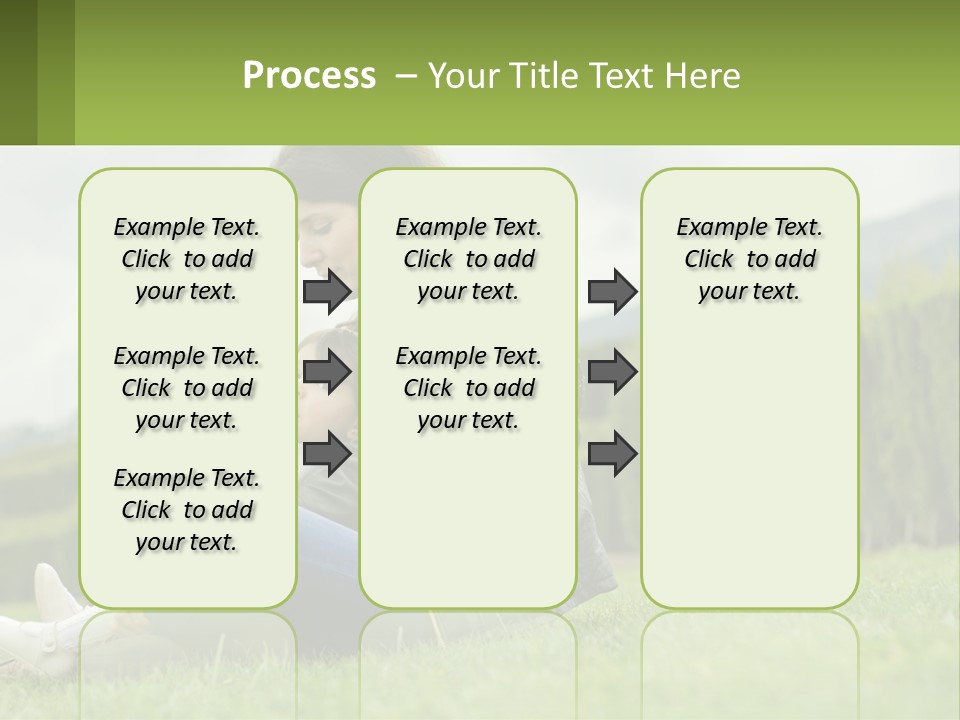 Process – Your Title Text Here

Example Text. Click to add your text.

Example Text. Click to add your text.

Example Text. Click to add your text.

Example Text. Click to add your text.

Example Text. Click to add your text.

Example Text. Click to add your text.